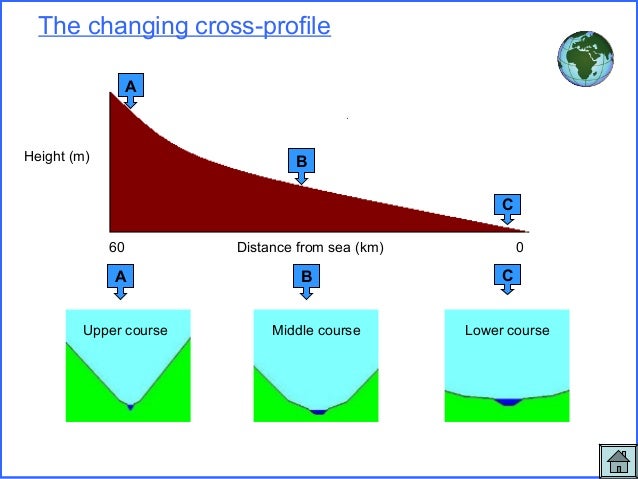 The changing cross-profile

A

Height (m)

B

C

60

Distance from sea (km)

0

A

B

C

Upper course

Middle course

Lower course